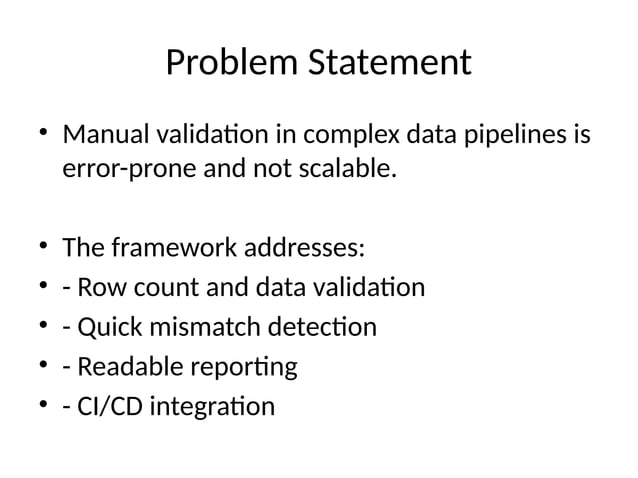 Problem Statement

• Manual validation in complex data pipelines is error-prone and not scalable.

• The framework addresses:
• - Row count and data validation
• - Quick mismatch detection
• - Readable reporting
• - CI/CD integration